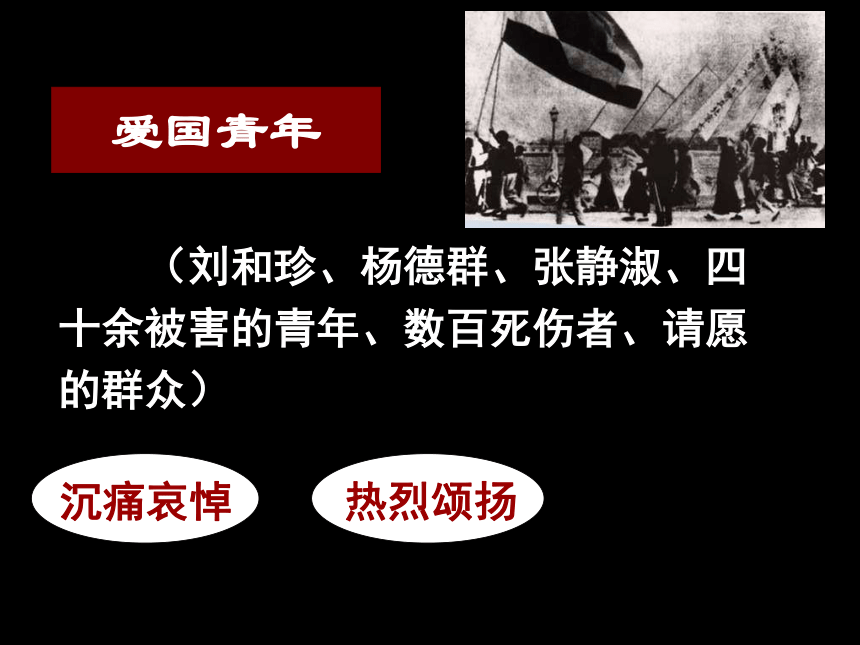 爱国青年

（刘和珍、杨德群、张静淑、四十余被害的青年、数百死伤者、请愿的群众）

沉痛哀悼

热烈颂扬